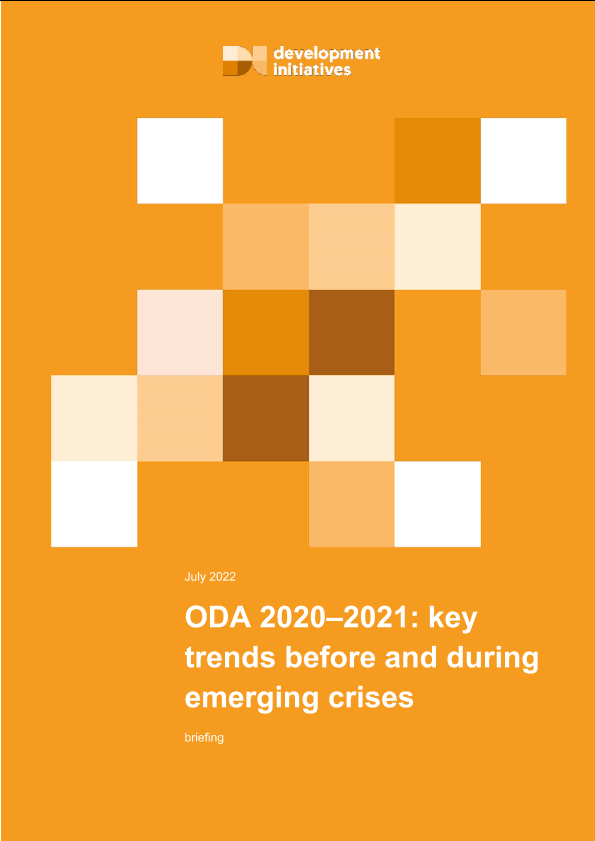 development initiatives

July 2022

ODA 2020–2021: key trends before and during emerging crises

briefing